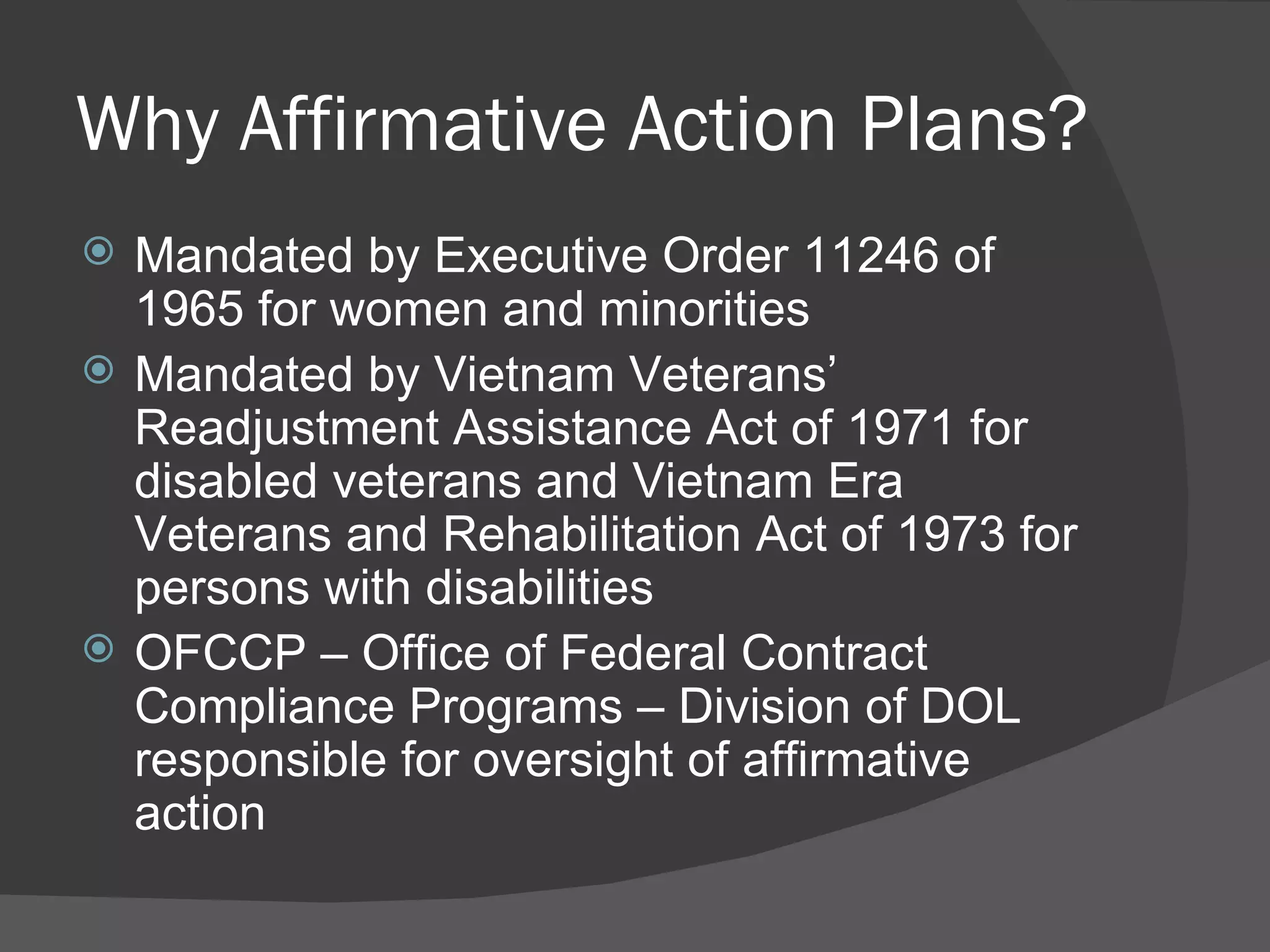 Why Affirmative Action Plans?

Mandated by Executive Order 11246 of 1965 for women and minorities

Mandated by Vietnam Veterans' Readjustment Assistance Act of 1971 for disabled veterans and Vietnam Era Veterans and Rehabilitation Act of 1973 for persons with disabilities

OFCCP – Office of Federal Contract Compliance Programs – Division of DOL responsible for oversight of affirmative action